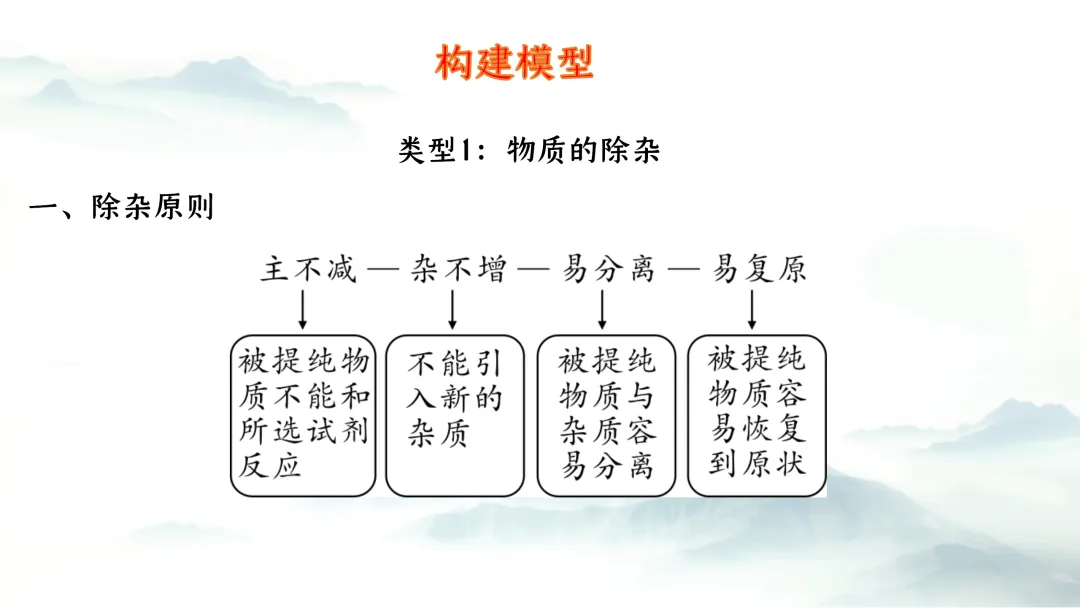 构建模型

类型1：物质的除杂

一、除杂原则

主不减 — 杂不增 — 易分离 — 易复原

被提纯物质不能和所选试剂反应

不能引入新的杂质

被提纯物质与杂质容易分离

被提纯物质容易恢复到原状